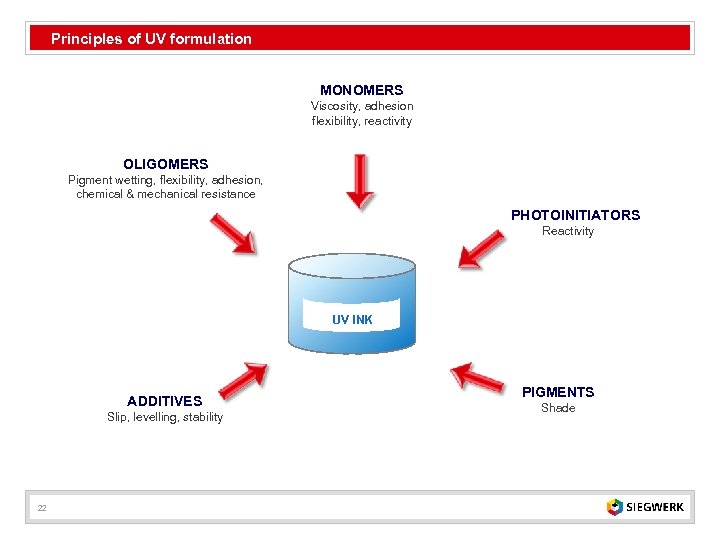 Principles of UV formulation

MONOMERS
Viscosity, adhesion
flexibility, reactivity

OLIGOMERS
Pigment wetting, flexibility, adhesion, chemical & mechanical resistance

PHOTOINITIATORS
Reactivity

UV INK

ADDITIVES
Slip, levelling, stability

PIGMENTS
Shade

22

SIEGWERK